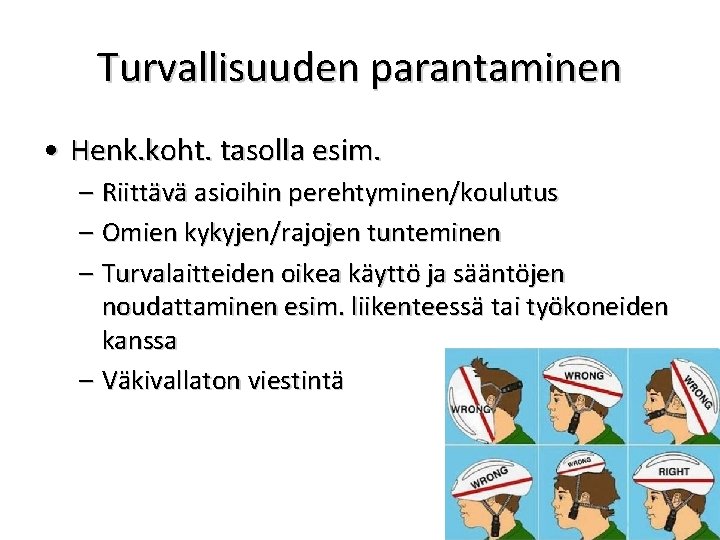 Turvallisuuden parantaminen

• Henk.koht. tasolla esim.
– Riittävä asioihin perehtyminen/koulutus
– Omien kykyjen/rajojen tunteminen
– Turvalaitteiden oikea käyttö ja sääntöjen noudattaminen esim. liikenteessä tai työkoneiden kanssa
– Väkivallaton viestintä

WRONG
WRONG
WRONG
WRONG
WRONG
RIGHT